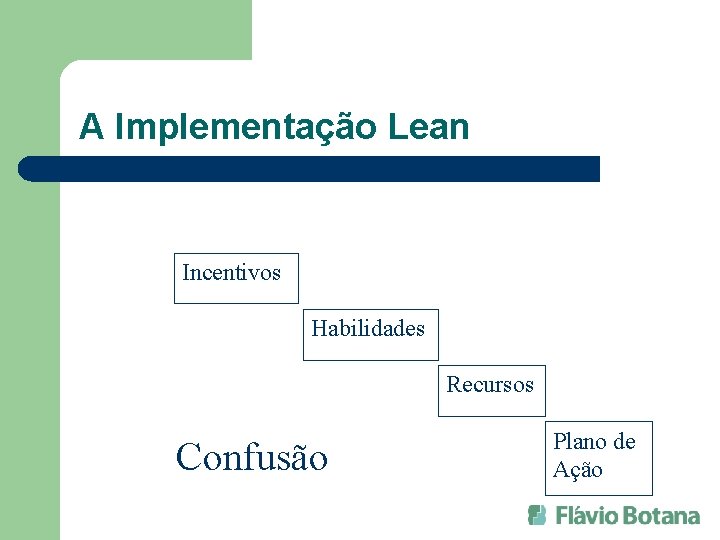 A Implementação Lean

Incentivos

Habilidades

Recursos

Plano de Ação

Confusão

Flávio Botana